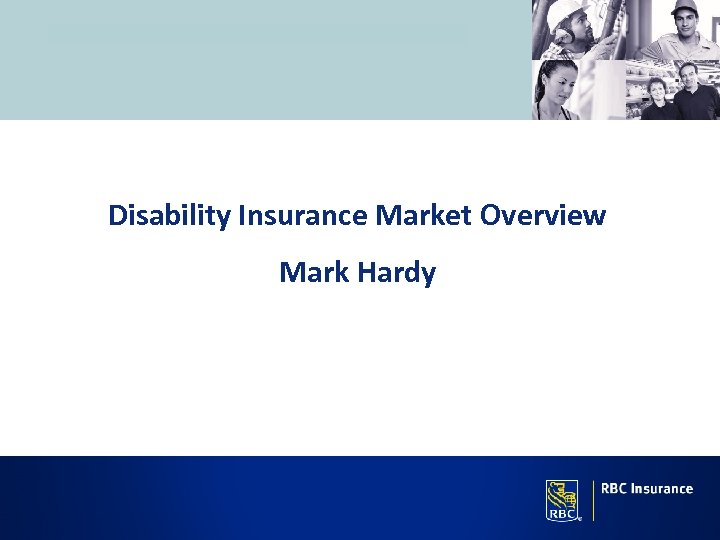 Disability Insurance Market Overview

Mark Hardy

RBC

RBC Insurance